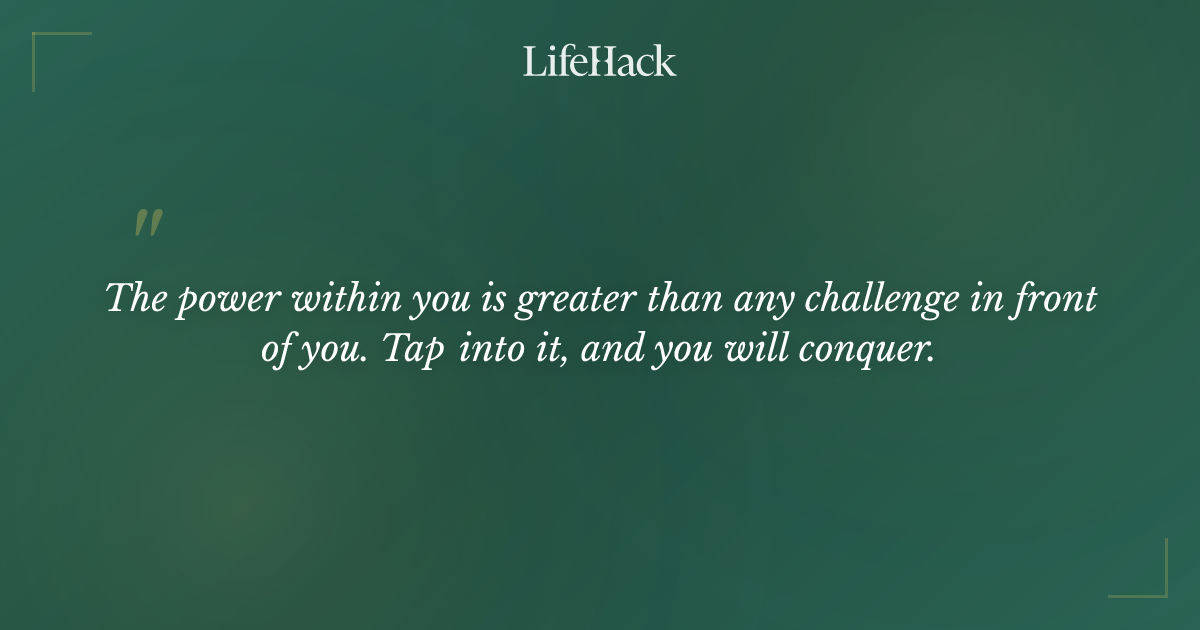 LifeHack

"

The power within you is greater than any challenge in front of you. Tap into it, and you will conquer.